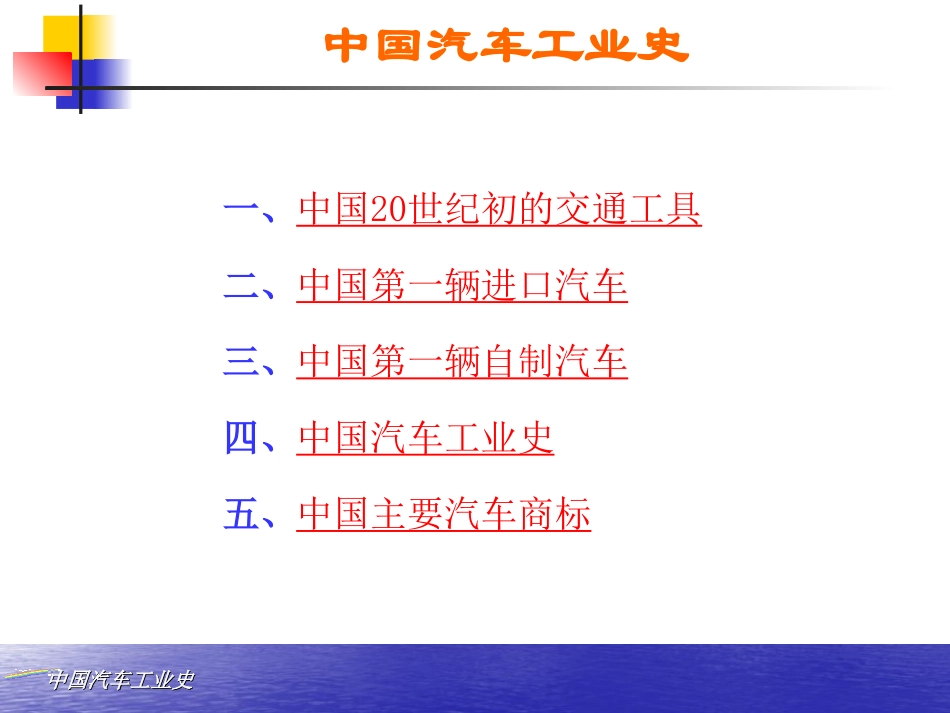 中国汽车工业史

一、中国20世纪初的交通工具

二、中国第一辆进口汽车

三、中国第一辆自制汽车

四、中国汽车工业史

五、中国主要汽车商标

中国汽车工业史